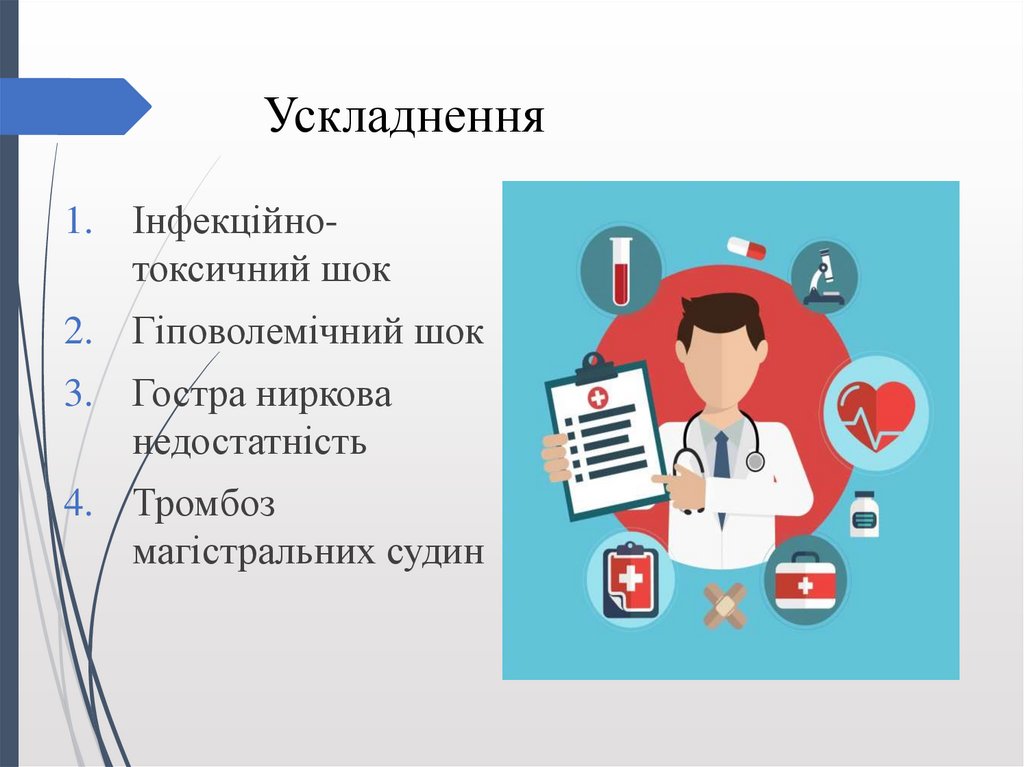 Ускладнення

1. Інфекційно-токсичний шок
2. Гіповолемічний шок
3. Гостра ниркова недостатність
4. Тромбоз магістральних судин